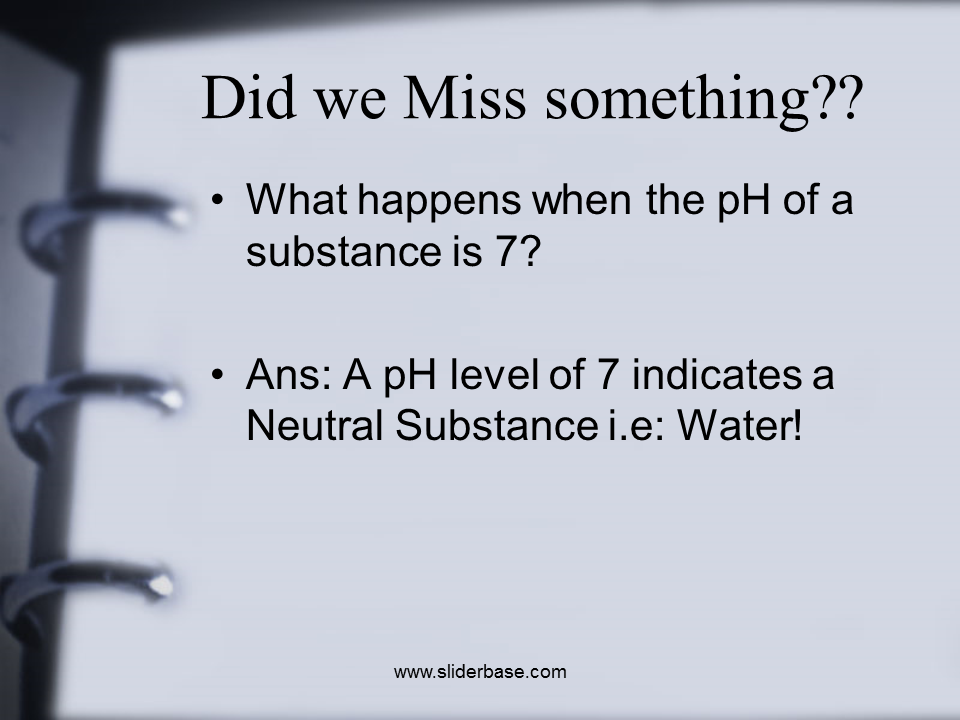 Did we Miss something??

• What happens when the pH of a substance is 7?

• Ans: A pH level of 7 indicates a Neutral Substance i.e: Water!

www.sliderbase.com